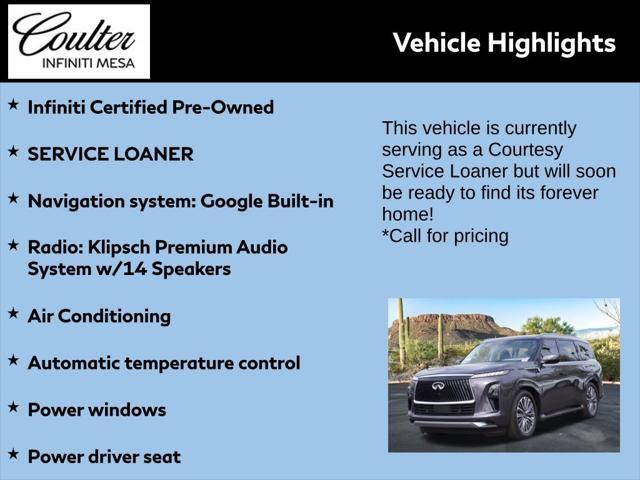 Coulter
INFINITI MESA

Vehicle Highlights

★ Infiniti Certified Pre-Owned

★ SERVICE LOANER

★ Navigation system: Google Built-in

★ Radio: Klipsch Premium Audio System w/14 Speakers

★ Air Conditioning

★ Automatic temperature control

★ Power windows

★ Power driver seat

This vehicle is currently serving as a Courtesy Service Loaner but will soon be ready to find its forever home!
*Call for pricing